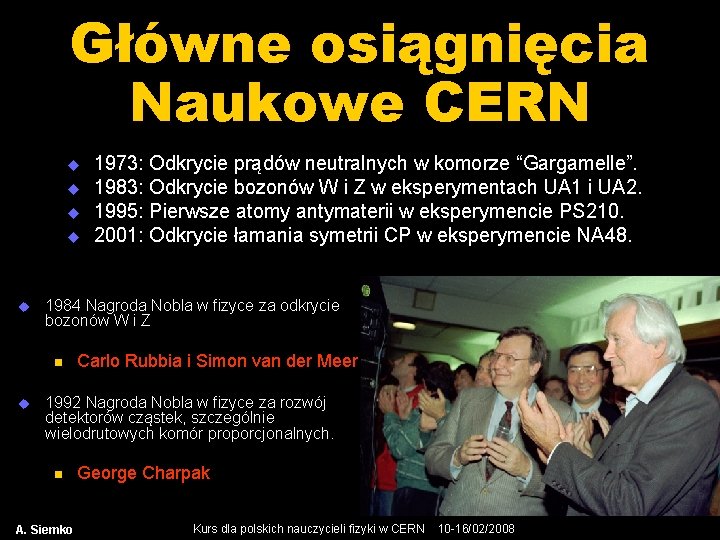 Główne osiągnięcia Naukowe CERN

1973: Odkrycie prądów neutralnych w komorze “Gargamelle”.
1983: Odkrycie bozonów W i Z w eksperymentach UA1 i UA2.
1995: Pierwsze atomy antymaterii w eksperymencie PS210.
2001: Odkrycie łamania symetrii CP w eksperymencie NA48.

1984 Nagroda Nobla w fizyce za odkrycie bozonów W i Z

Carlo Rubbia i Simon van der Meer

1992 Nagroda Nobla w fizyce za rozwój detektorów cząstek, szczególnie wielodrutowych komór proporcjonalnych.

George Charpak

A. Siemko

Kurs dla polskich nauczycieli fizyki w CERN 10-16/02/2008